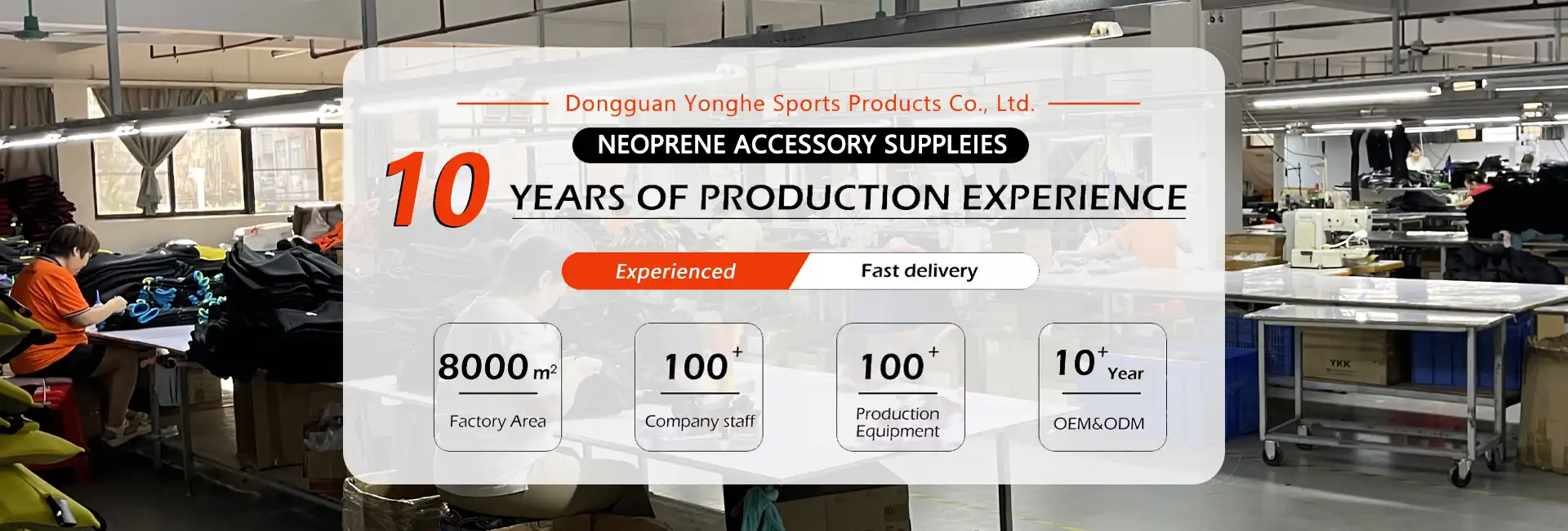 Dongguan Yonghe Sports Products Co., Ltd.

NEOPRENE ACCESSORY SUPPLEIES

10 YEARS OF PRODUCTION EXPERIENCE

Experienced

Fast delivery

8000 $m^2$

Factory Area

$100^+$

Company staff

$100^+$

Production Equipment

$10^+$ Year

OEM&ODM